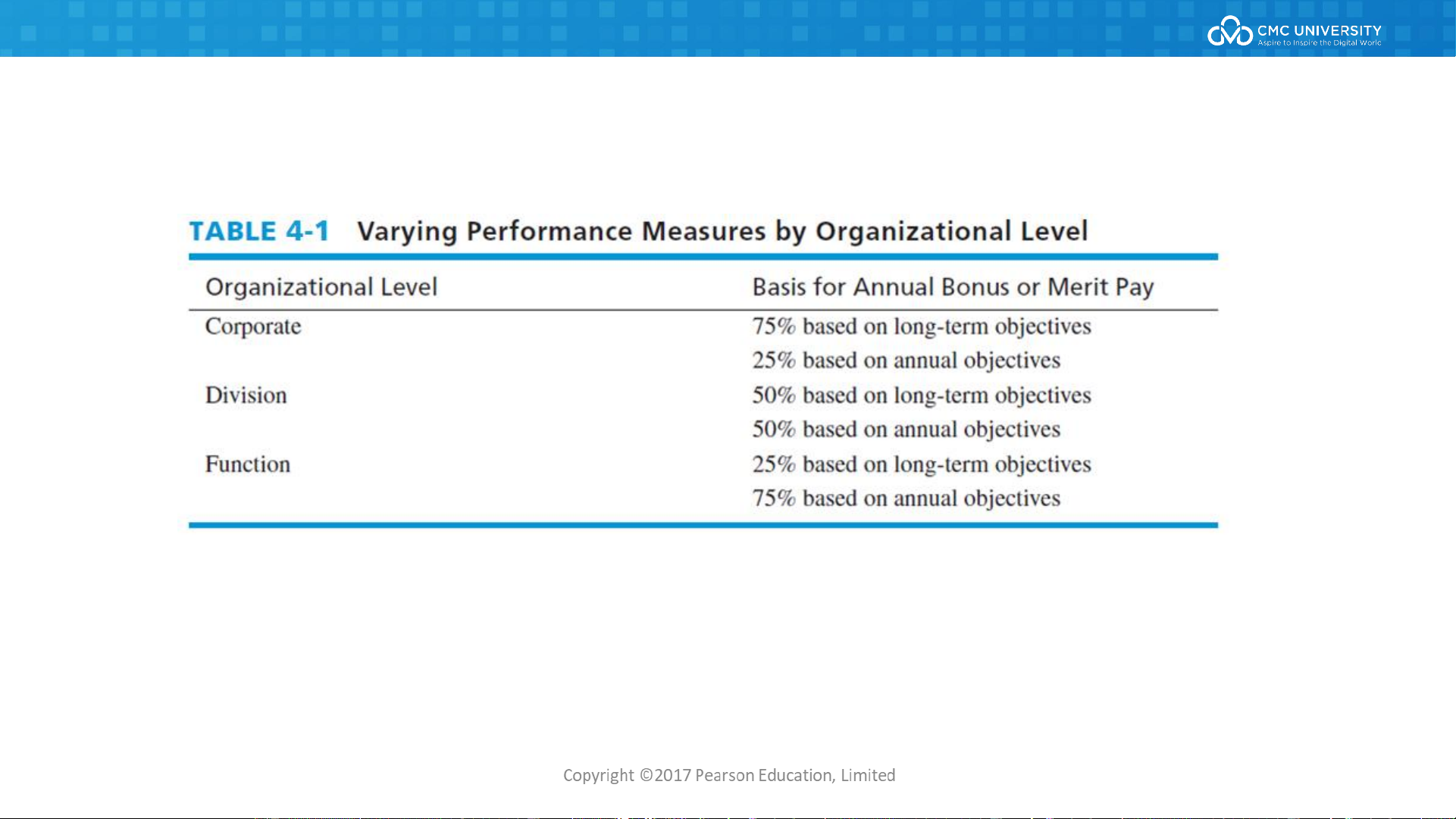 CMC UNIVERSITY
Aspire to Inspire the Digital World

TABLE 4-1 Varying Performance Measures by Organizational Level

| Organizational Level | Basis for Annual Bonus or Merit Pay |
|---|---|
| Corporate | 75% based on long-term objectives |
| | 25% based on annual objectives |
| Division | 50% based on long-term objectives |
| | 50% based on annual objectives |
| Function | 25% based on long-term objectives |
| | 75% based on annual objectives |

Copyright ©2017 Pearson Education, Limited